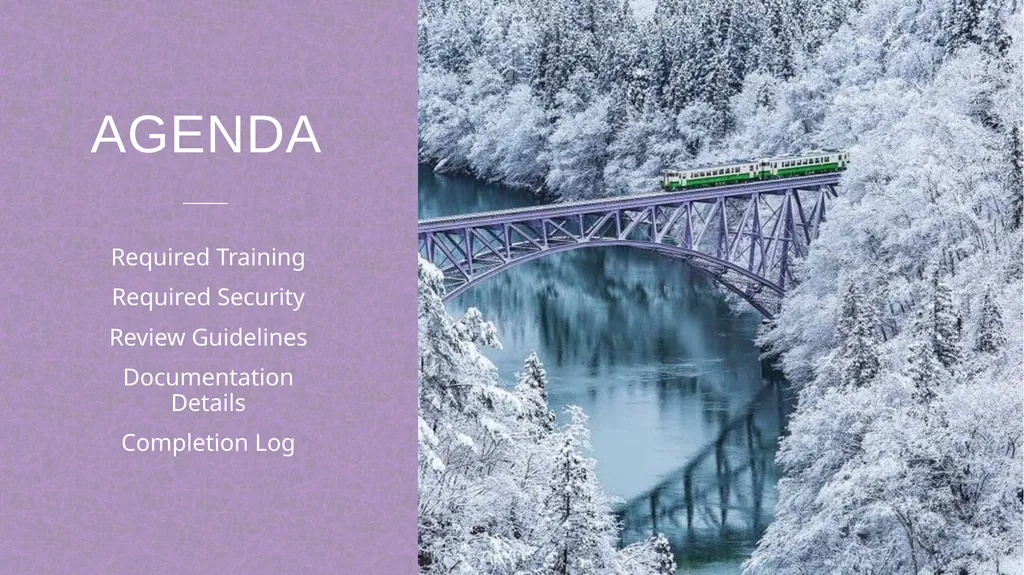 AGENDA

Required Training

Required Security

Review Guidelines

Documentation Details

Completion Log